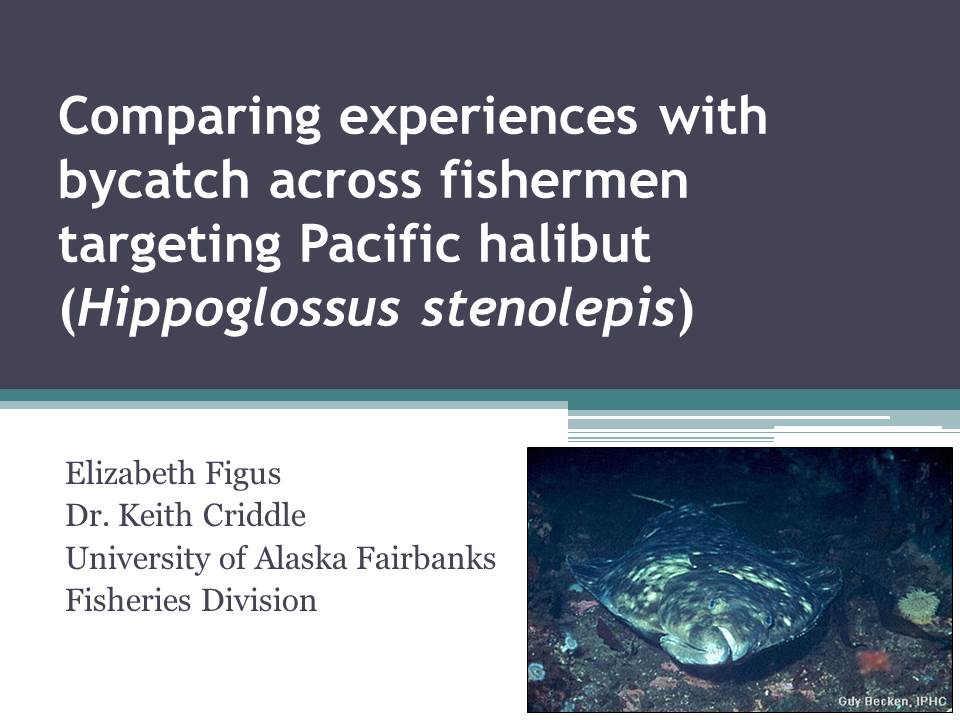 Comparing experiences with bycatch across fishermen targeting Pacific halibut (Hippoglossus stenolepis)

Elizabeth Figus
Dr. Keith Criddle
University of Alaska Fairbanks
Fisheries Division

Guy Becken, IPHC